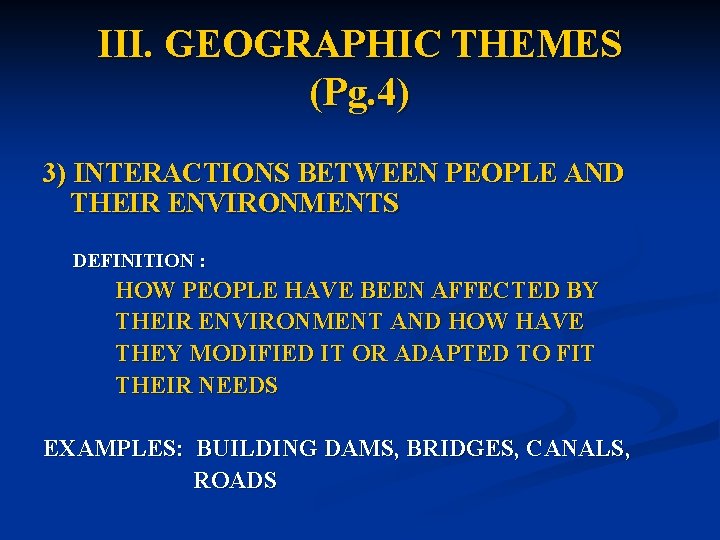 III. GEOGRAPHIC THEMES (Pg.4)

3) INTERACTIONS BETWEEN PEOPLE AND THEIR ENVIRONMENTS

DEFINITION :

HOW PEOPLE HAVE BEEN AFFECTED BY THEIR ENVIRONMENT AND HOW HAVE THEY MODIFIED IT OR ADAPTED TO FIT THEIR NEEDS

EXAMPLES: BUILDING DAMS, BRIDGES, CANALS, ROADS